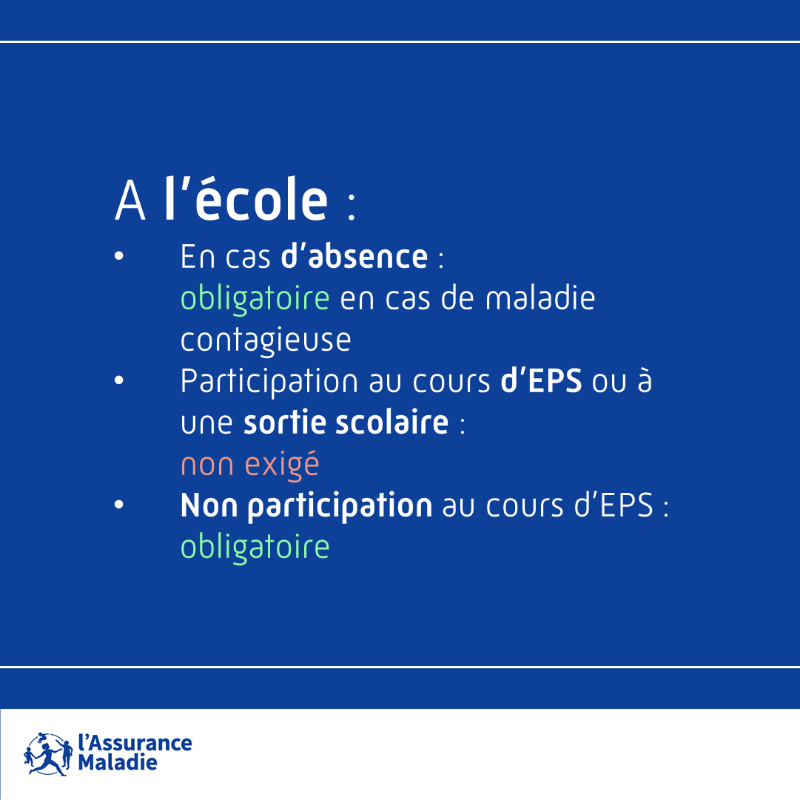 A l’école :

• En cas d’absence : obligatoire en cas de maladie contagieuse
• Participation au cours d’EPS ou à une sortie scolaire : non exigé
• Non participation au cours d’EPS : obligatoire

l’Assurance Maladie